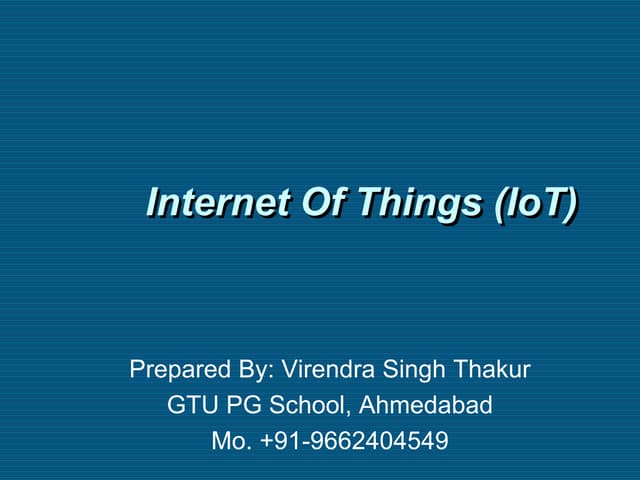 Internet Of Things (IoT)

Prepared By: Virendra Singh Thakur
GTU PG School, Ahmedabad
Mo. +91-9662404549